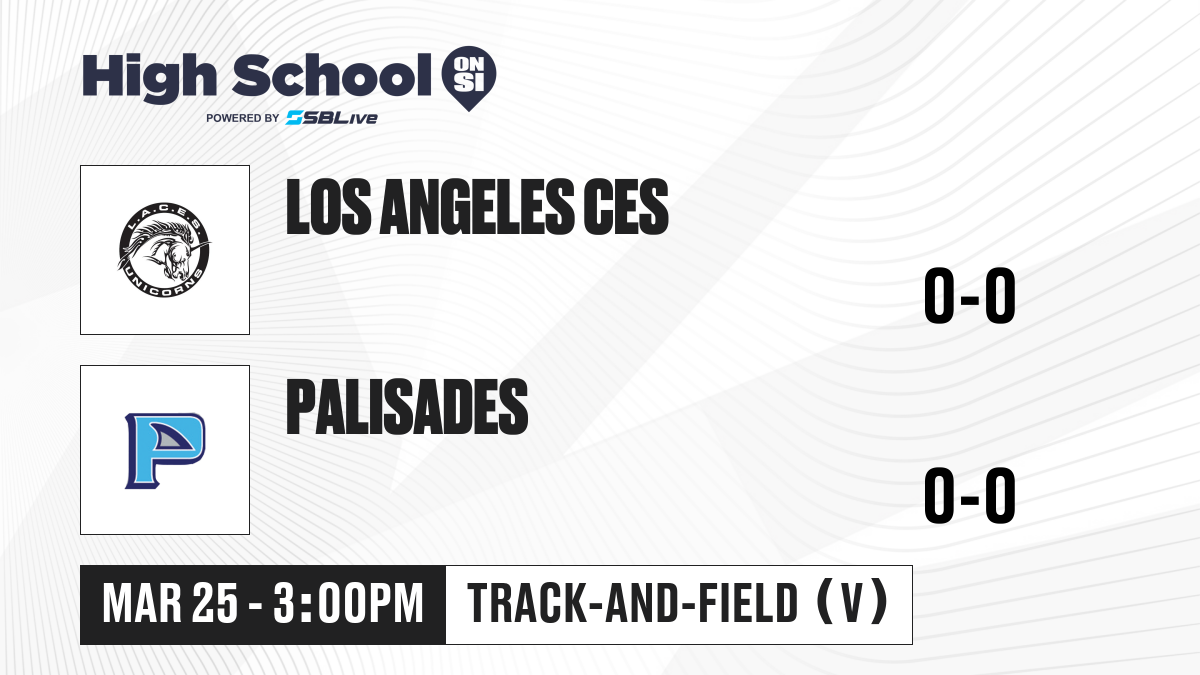 High School ON SI
POWERED BY SBLive

L.A.C.E.S. UNICORNS

LOS ANGELES CES

0-0

P

PALISADES

0-0

MAR 25 - 3:00PM

TRACK-AND-FIELD (V)